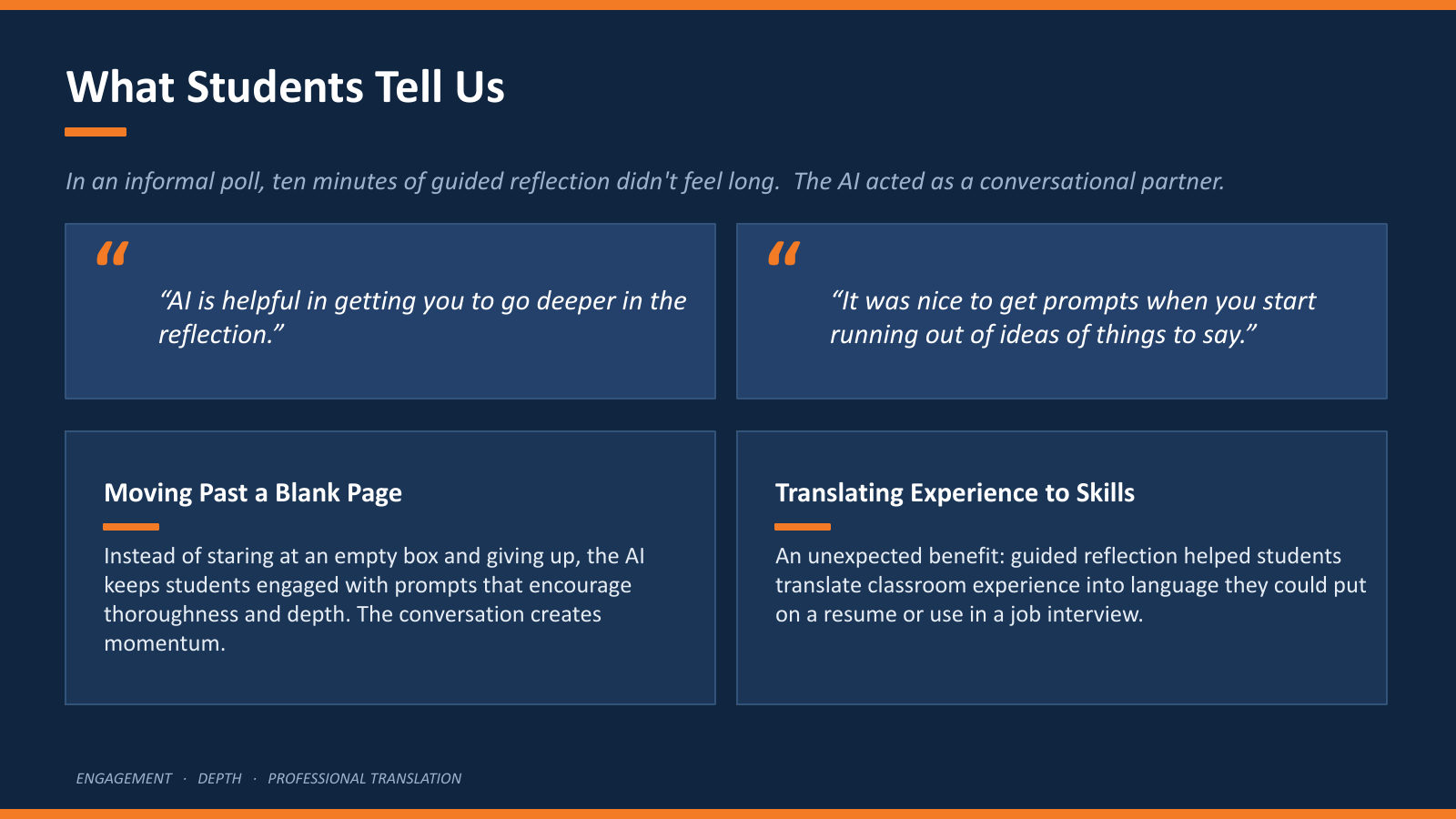 What Students Tell Us

In an informal poll, ten minutes of guided reflection didn't feel long. The AI acted as a conversational partner.

“

“AI is helpful in getting you to go deeper in the reflection.”

“

“It was nice to get prompts when you start running out of ideas of things to say.”

Moving Past a Blank Page

Instead of staring at an empty box and giving up, the AI keeps students engaged with prompts that encourage thoroughness and depth. The conversation creates momentum.

Translating Experience to Skills

An unexpected benefit: guided reflection helped students translate classroom experience into language they could put on a resume or use in a job interview.

ENGAGEMENT · DEPTH · PROFESSIONAL TRANSLATION